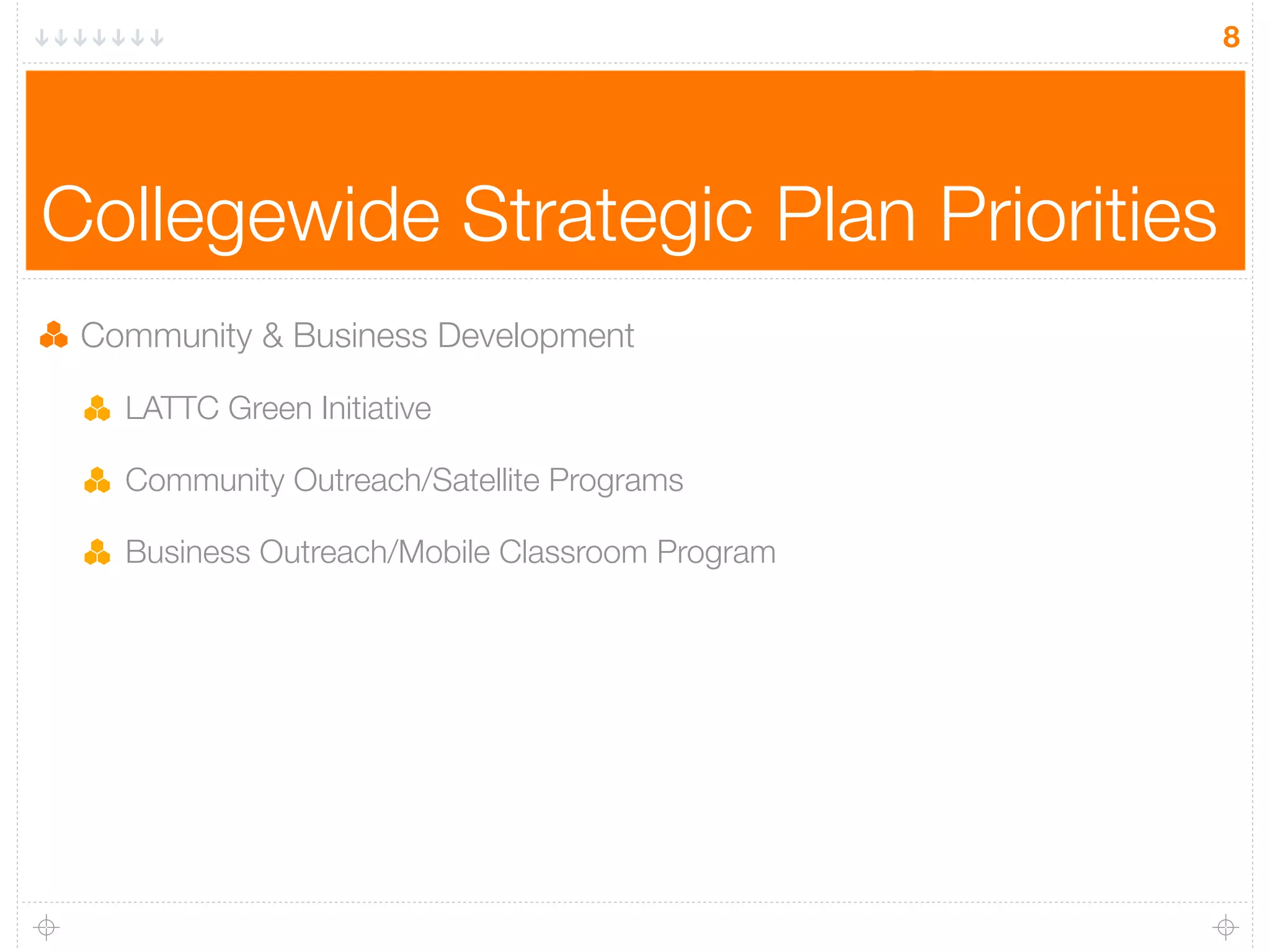 8

Collegewide Strategic Plan Priorities

Community & Business Development

LATTC Green Initiative

Community Outreach/Satellite Programs

Business Outreach/Mobile Classroom Program